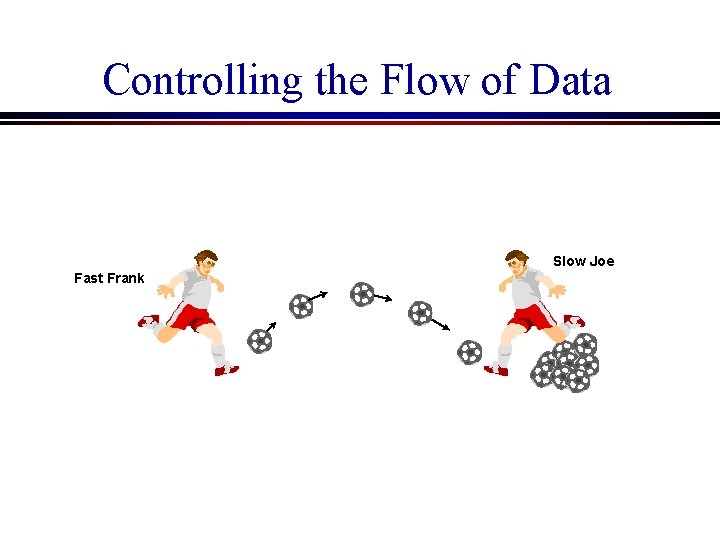 Controlling the Flow of Data

Fast Frank

Slow Joe